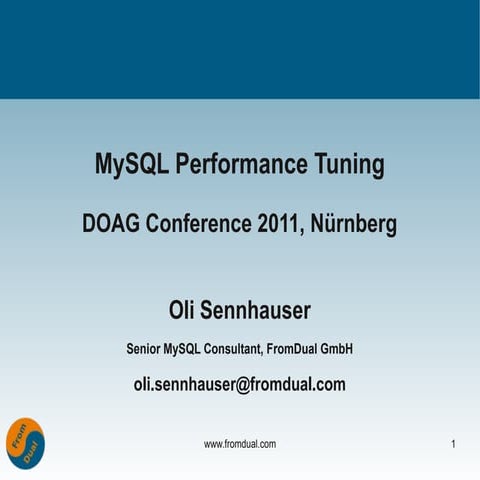 MySQL Performance Tuning

DOAG Conference 2011, Nürnberg

Oli Sennhauser

Senior MySQL Consultant, FromDual GmbH

oli.sennhauser@fromdual.com

From Dual

www.fromdual.com

1